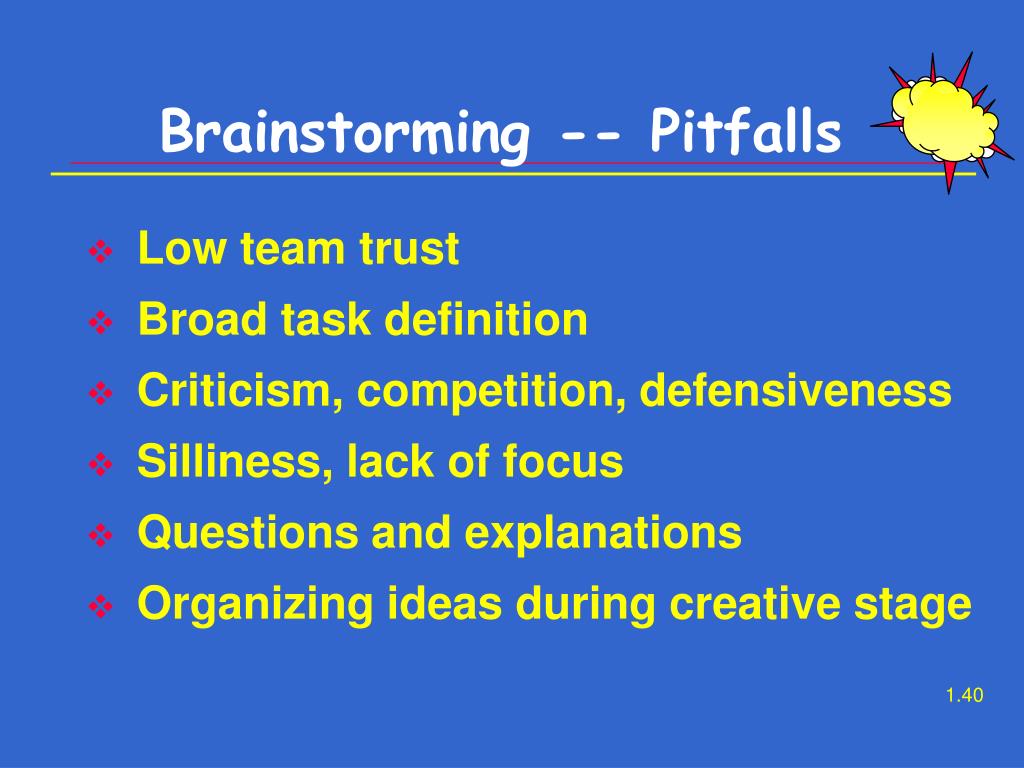 Brainstorming -- Pitfalls

❖ Low team trust
❖ Broad task definition
❖ Criticism, competition, defensiveness
❖ Silliness, lack of focus
❖ Questions and explanations
❖ Organizing ideas during creative stage

1.40